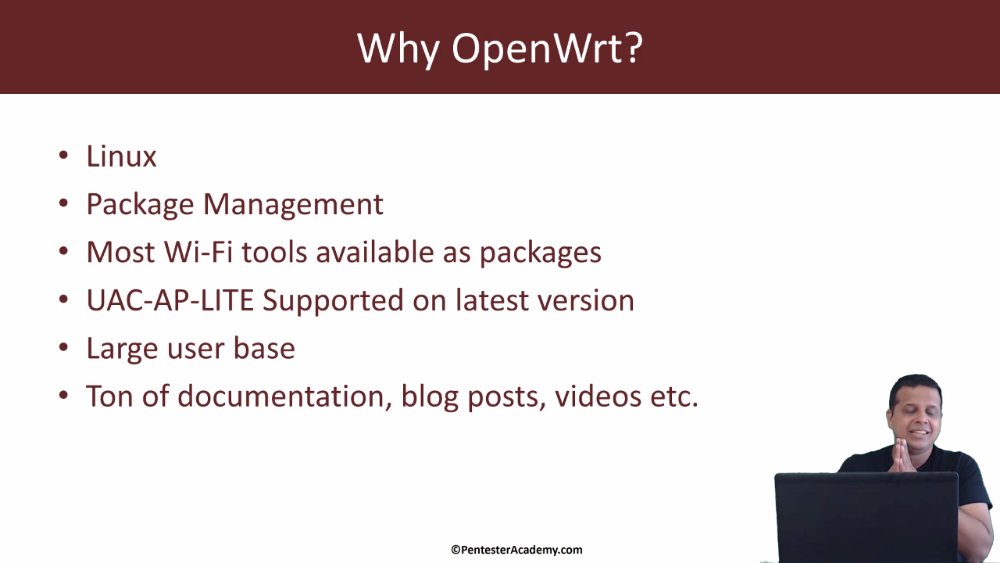 Why OpenWrt?

• Linux
• Package Management
• Most Wi-Fi tools available as packages
• UAC-AP-LITE Supported on latest version
• Large user base
• Ton of documentation, blog posts, videos etc.

©PentesterAcademy.com